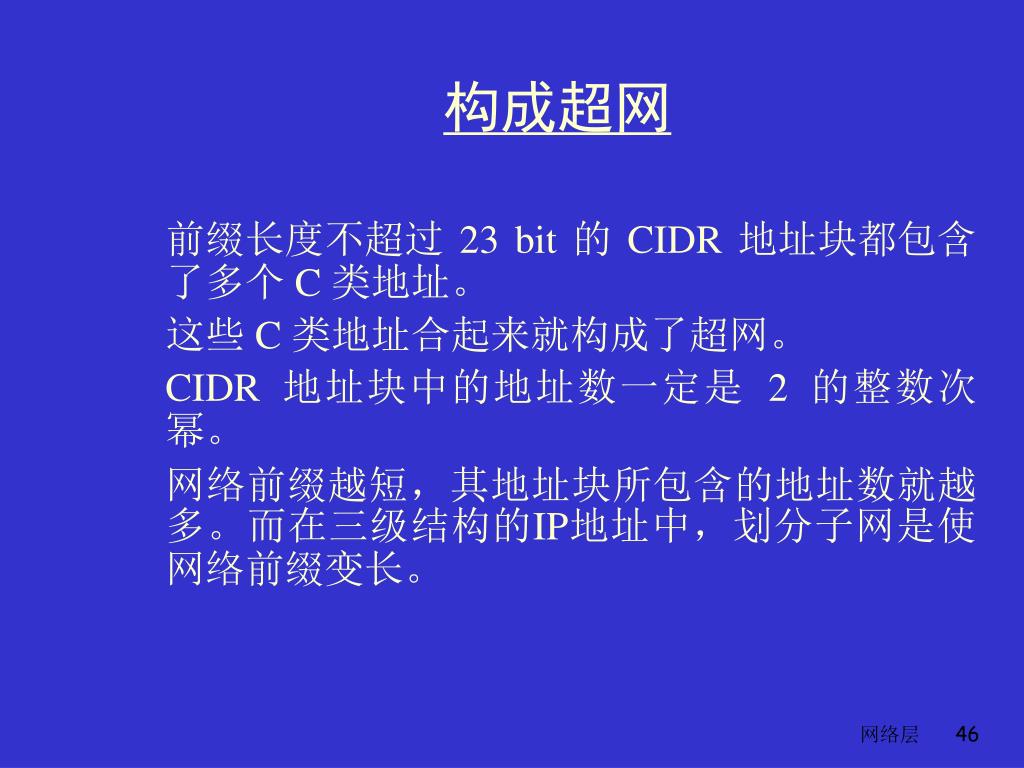 构成超网

前缀长度不超过 23 bit 的 CIDR 地址块都包含了多个 C 类地址。

这些 C 类地址合起来就构成了超网。

CIDR 地址块中的地址数一定是 2 的整数次幂。

网络前缀越短，其地址块所包含的地址数就越多。而在三级结构的IP地址中，划分子网是使网络前缀变长。

网络层 46